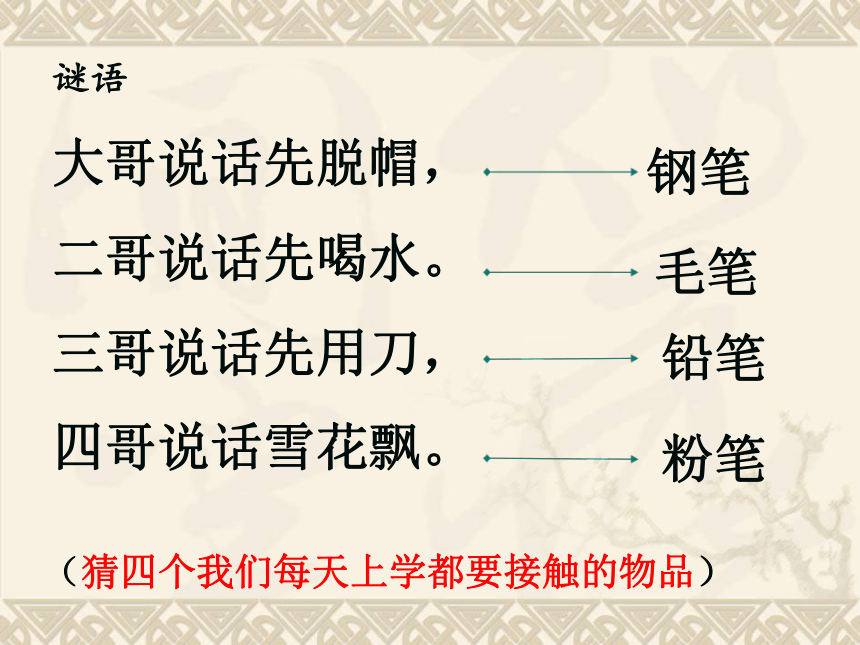 谜语

大哥说话先脱帽， 钢笔

二哥说话先喝水。 毛笔

三哥说话先用刀， 铅笔

四哥说话雪花飘。 粉笔

（猜四个我们每天上学都要接触的物品）